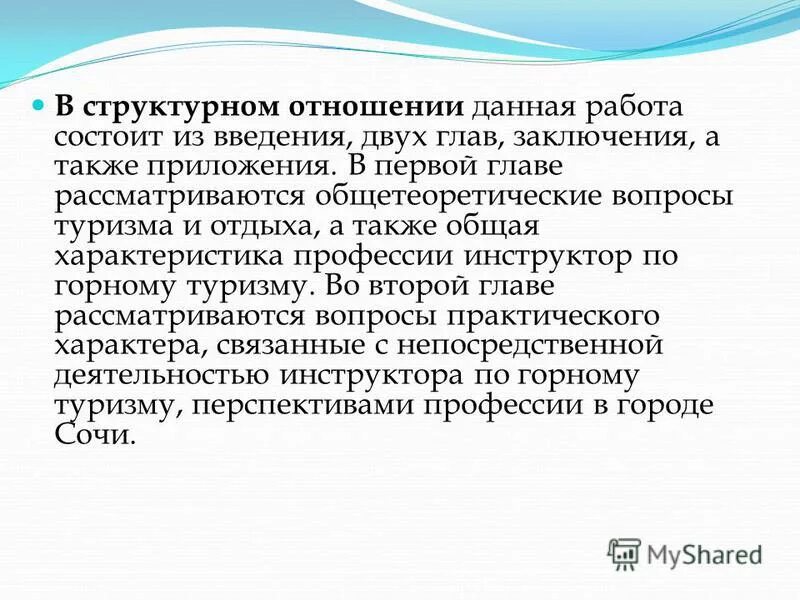 В структурном отношении данная работа состоит из введения, двух глав, заключения, а также приложения. В первой главе рассматриваются общетеоретические вопросы туризма и отдыха, а также общая характеристика профессии инструктор по горному туризму. Во второй главе рассматриваются вопросы практического характера, связанные с непосредственной деятельностью инструктора по горному туризму, перспективами профессии в городе Сочи.

MyShared